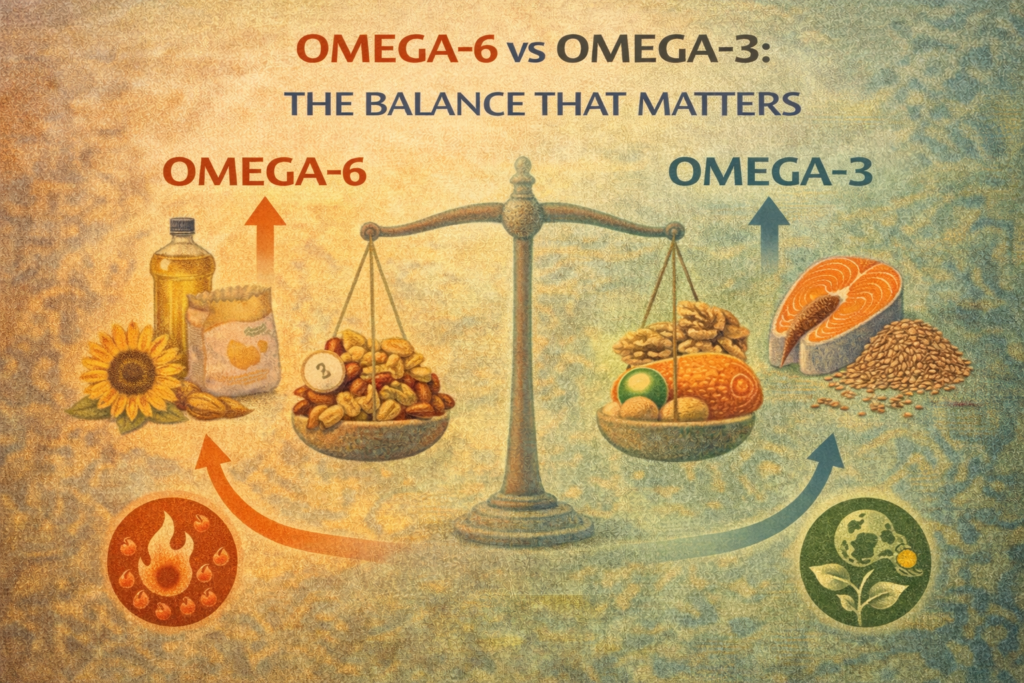 OMEGA-6 vs OMEGA-3:
THE BALANCE THAT MATTERS

OMEGA-6

OMEGA-3

3